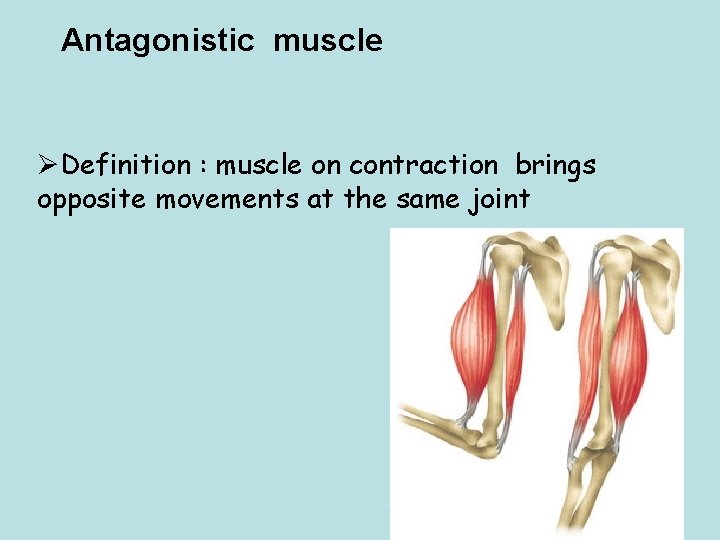 Antagonistic muscle

➢Definition : muscle on contraction brings opposite movements at the same joint